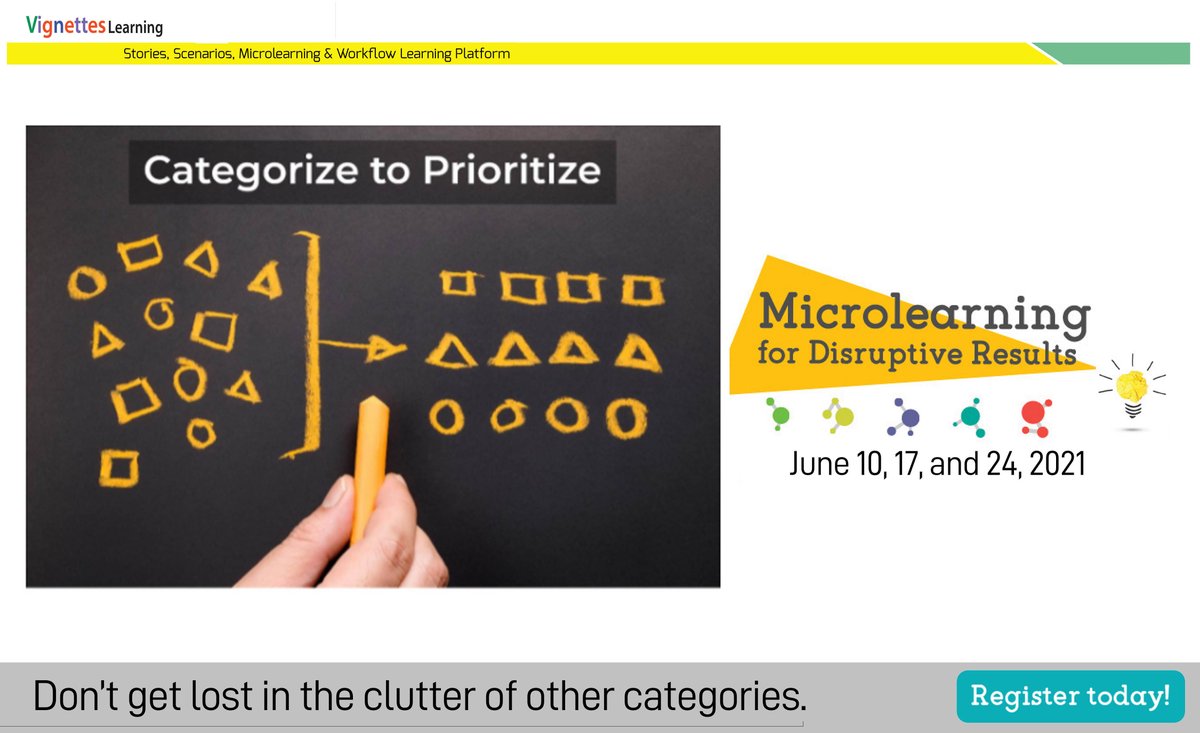 Vignettes Learning

Stories, Scenarios, Microlearning & Workflow Learning Platform

Categorize to Prioritize

Microlearning
for Disruptive Results

June 10, 17, and 24, 2021

Don't get lost in the clutter of other categories.

Register today!